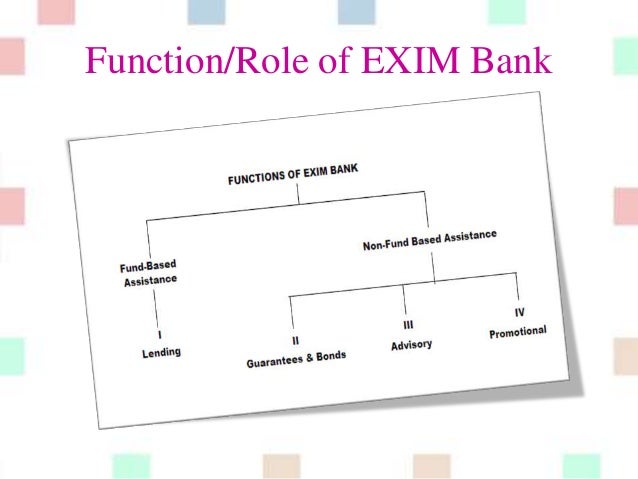 Function/Role of EXIM Bank

FUNCTIONS OF EXIM BANK

Fund-Based Assistance

Non-Fund Based Assistance

I
Lending

II
Guarantees & Bonds

III
Advisory

IV
Promotional